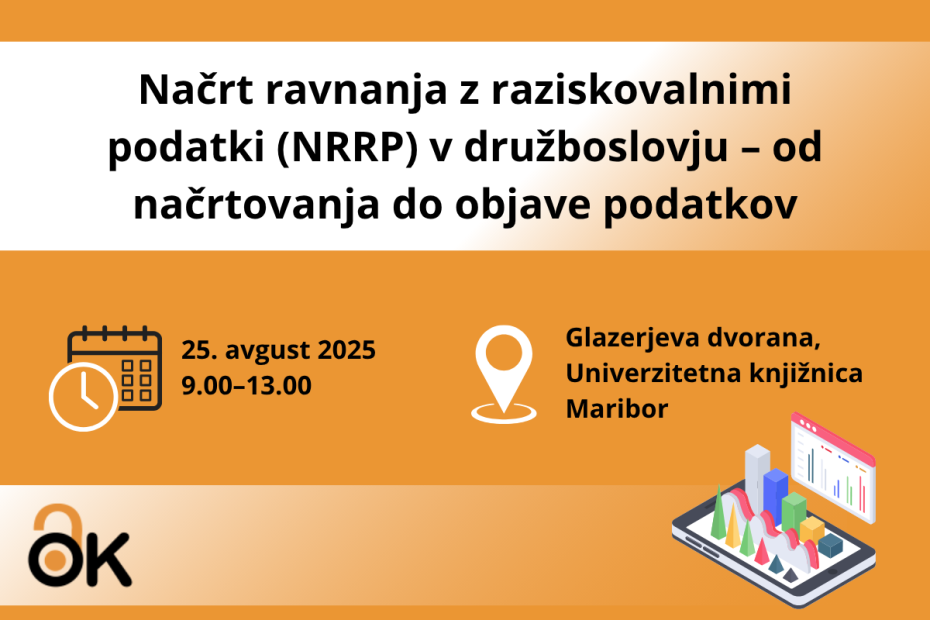 Načrt ravnanja z raziskovalnimi podatki (NRRP) v družboslovju – od načrtovanja do objave podatkov

25. avgust 2025
9.00–13.00

Glazerjeva dvorana,
Univerzitetna knjižnica
Maribor

OK